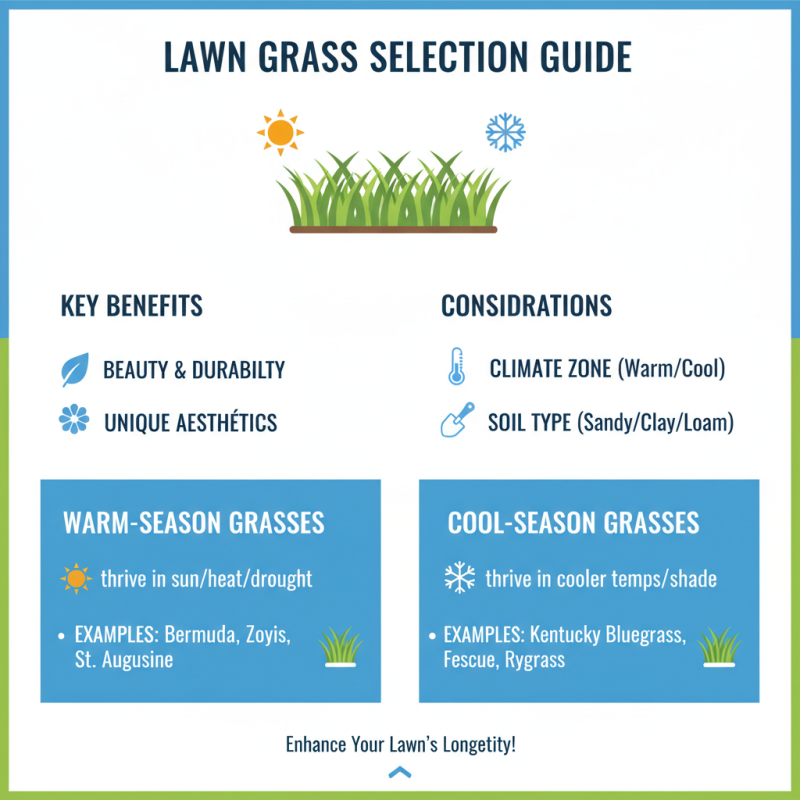 LAWN GRASS SELECTION GUIDE

KEY BENEFITS

BEAUTY & DURABILTY

UNIQUE AESTHÉTICS

CONSIDRATIONS

CLIMATE ZONE (Warm/Cool)

SOIL TYPE (Sandy/Clay/Loam)

WARM-SEASON GRASSES

thrive in sun/heat/drought

• EXAMPLES: Bermuda, Zoyis, St. Augusine

COOL-SEASON GRASSES

thrive in cooler temps/shade

• EXAMPLES: Kentucky Bluegrass, Fescue, Rygrass

Enhance Your Lawn's Longetity!